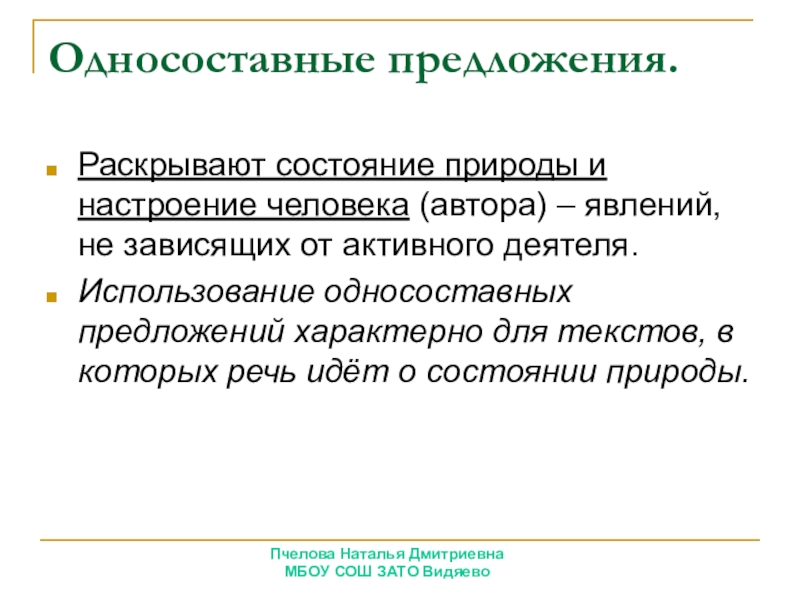 Односоставные предложения.

Раскрывают состояние природы и настроение человека (автора) – явлений, не зависящих от активного деятеля.

Использование односоставных предложений характерно для текстов, в которых речь идёт о состоянии природы.

Пчелова Наталья Дмитриевна
МБОУ СОШ ЗАТО Видяево